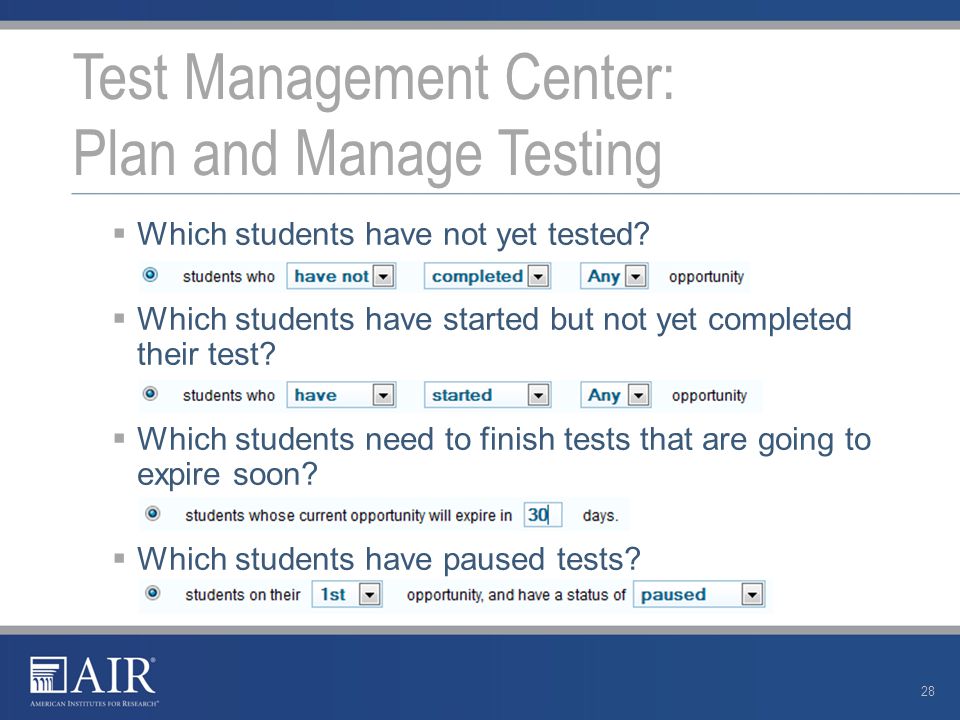 Test Management Center:
Plan and Manage Testing

▪ Which students have not yet tested?

students who have not completed Any opportunity

▪ Which students have started but not yet completed their test?

students who have started Any opportunity

▪ Which students need to finish tests that are going to expire soon?

students whose current opportunity will expire in 30 days.

▪ Which students have paused tests?

students on their 1st opportunity, and have a status of paused

AIR®
AMERICAN INSTITUTES FOR RESEARCH®

28